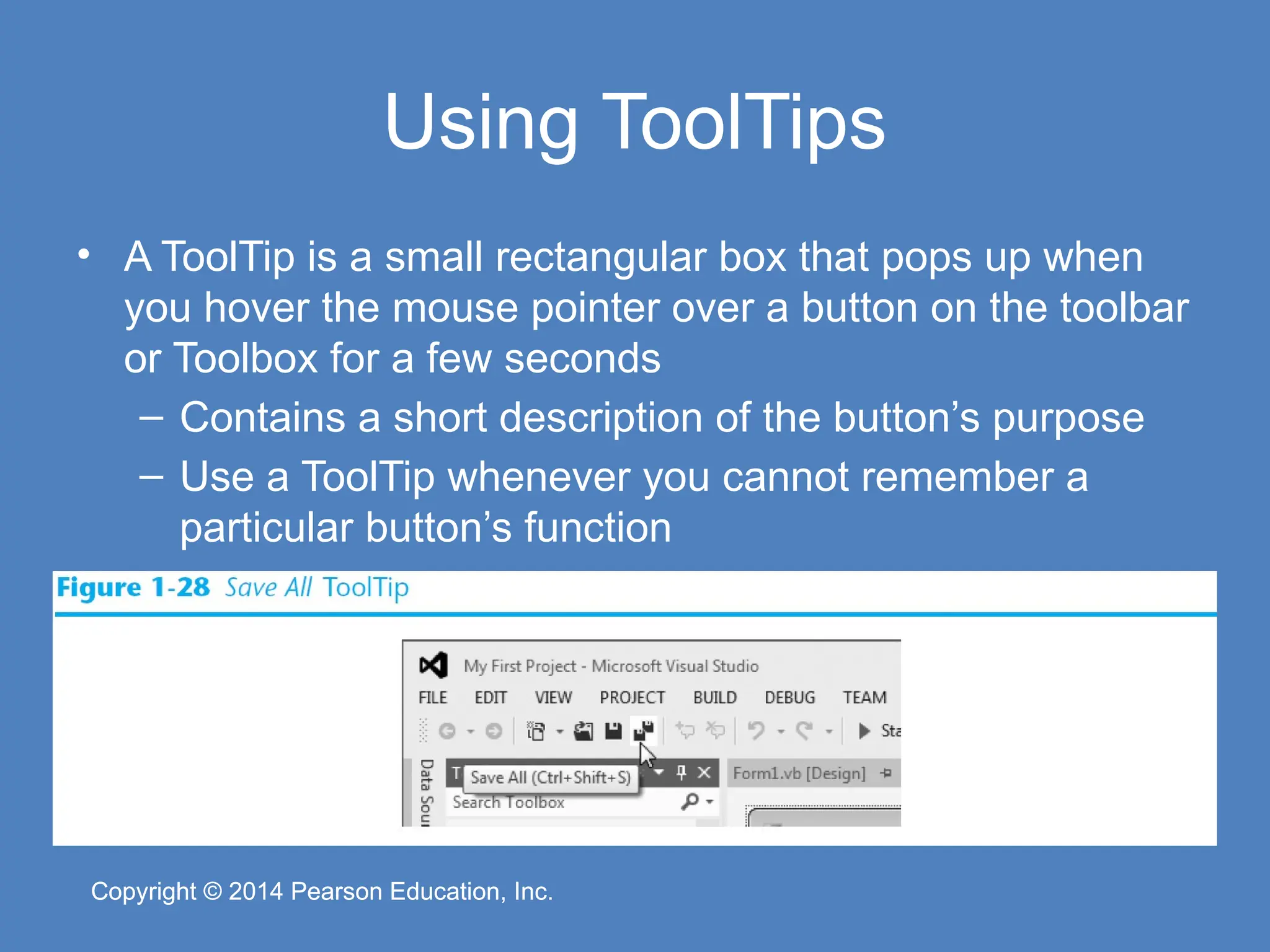 Using ToolTips

• A ToolTip is a small rectangular box that pops up when you hover the mouse pointer over a button on the toolbar or Toolbox for a few seconds
– Contains a short description of the button's purpose
– Use a ToolTip whenever you cannot remember a particular button's function

Figure 1-28 Save All ToolTip

My First Project - Microsoft Visual Studio
FILE EDIT VIEW PROJECT BUILD DEBUG TEAM
Sta
Data Sou
T Save All (Ctrl+Shift+S)
Form1.vb [Design]
Search Toolbox

Copyright © 2014 Pearson Education, Inc.